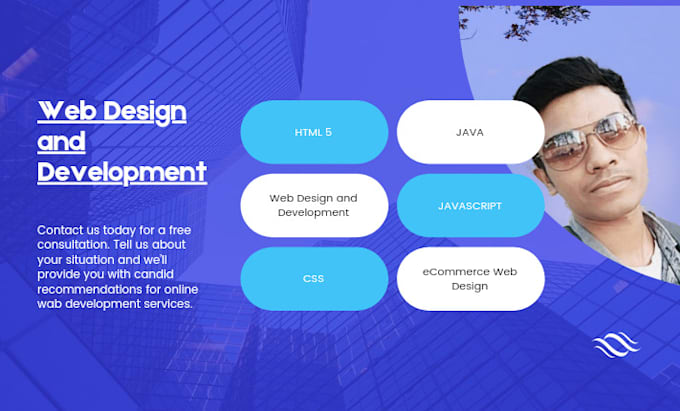 Web Design and Development

Contact us today for a free consultation. Tell us about your situation and we'll provide you with candid recommendations for online wab development services.

HTML 5

JAVA

Web Design and Development

JAVASCRIPT

CSS

eCommerce Web Design